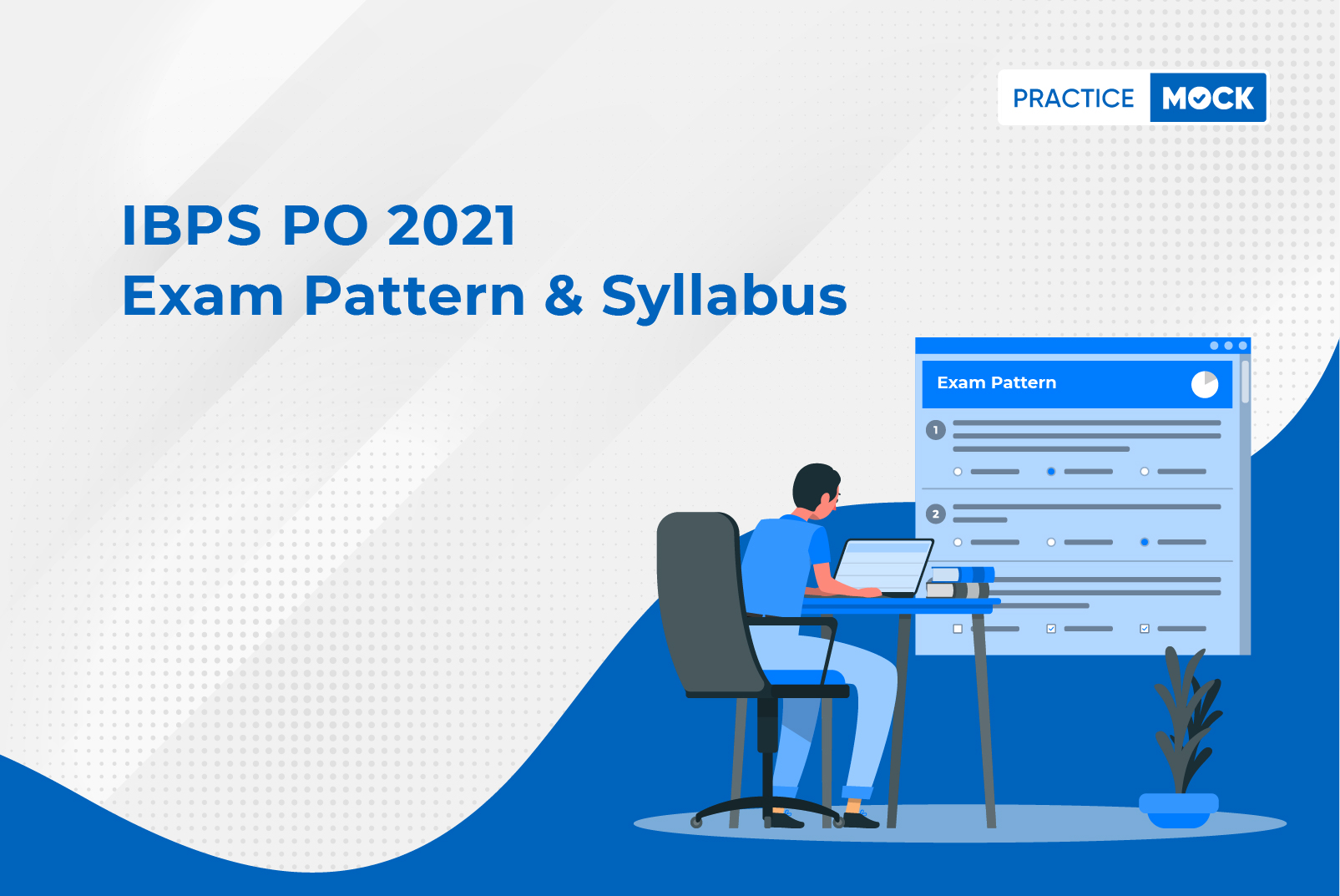 PRACTICE MOCK

IBPS PO 2021
Exam Pattern & Syllabus

Exam Pattern

1

2